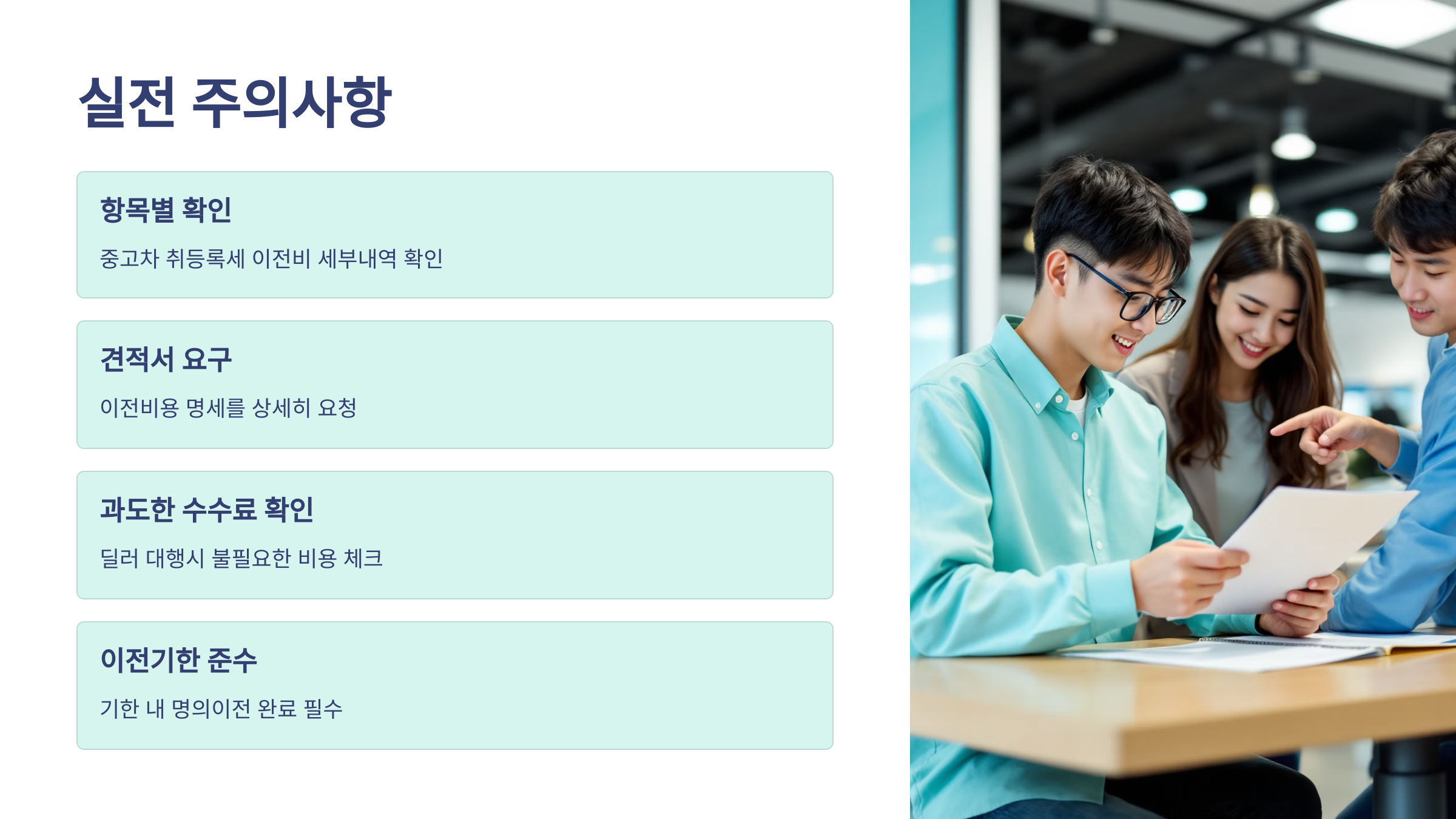 실전 주의사항

항목별 확인

중고차 취등록세 이전비 세부내역 확인

견적서 요구

이전비용 명세를 상세히 요청

과도한 수수료 확인

딜러 대행시 불필요한 비용 체크

이전기한 준수

기한 내 명의이전 완료 필수